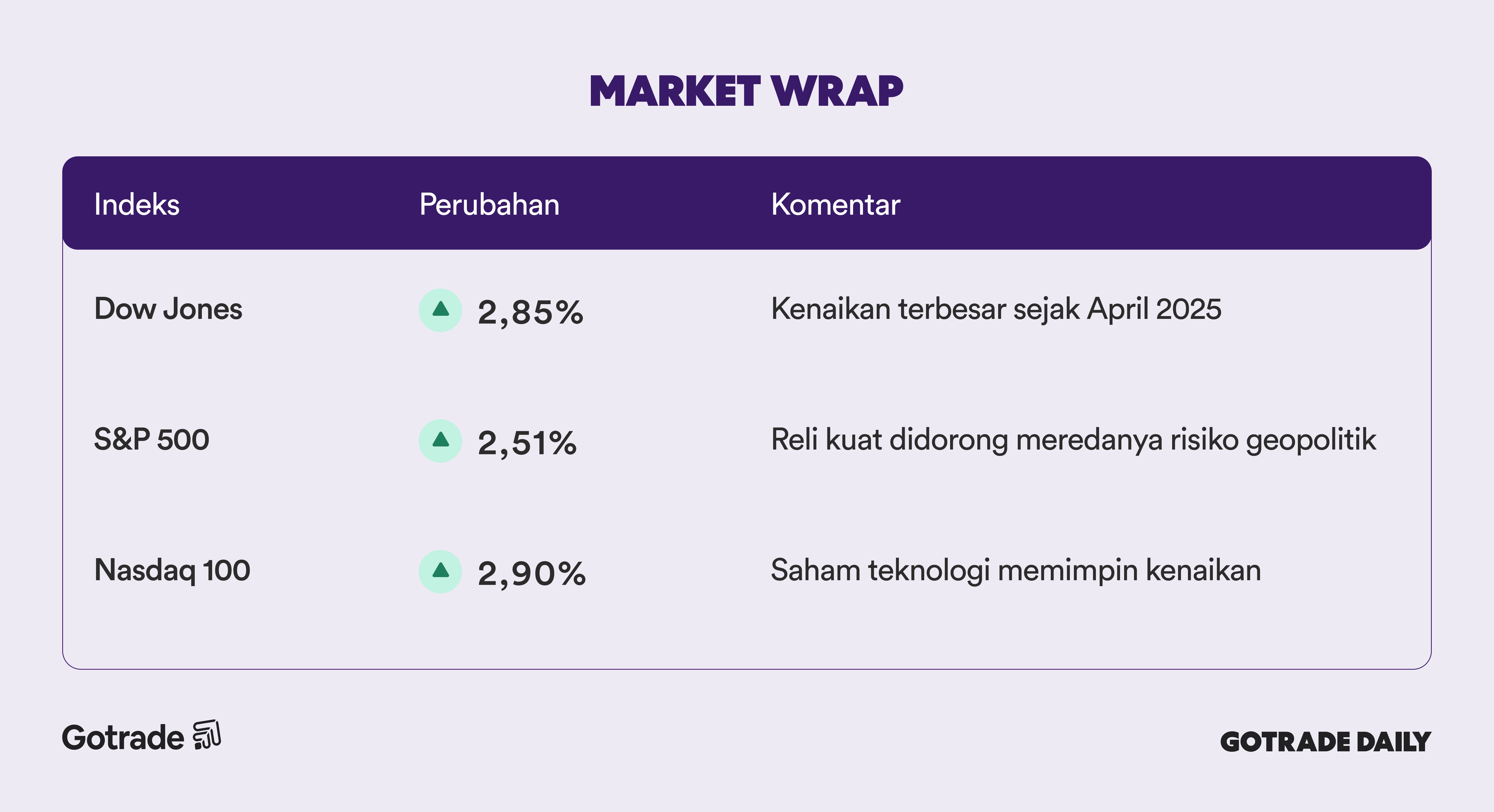 MARKET WRAP

| Indeks | Perubahan | Komentar |
|---|---|---|
| Dow Jones | 2,85% | Kenaikan terbesar sejak April 2025 |
| S&P 500 | 2,51% | Reli kuat didorong meredanya risiko geopolitik |
| Nasdaq 100 | 2,90% | Saham teknologi memimpin kenaikan |

Gotrade

GOTRADE DAILY